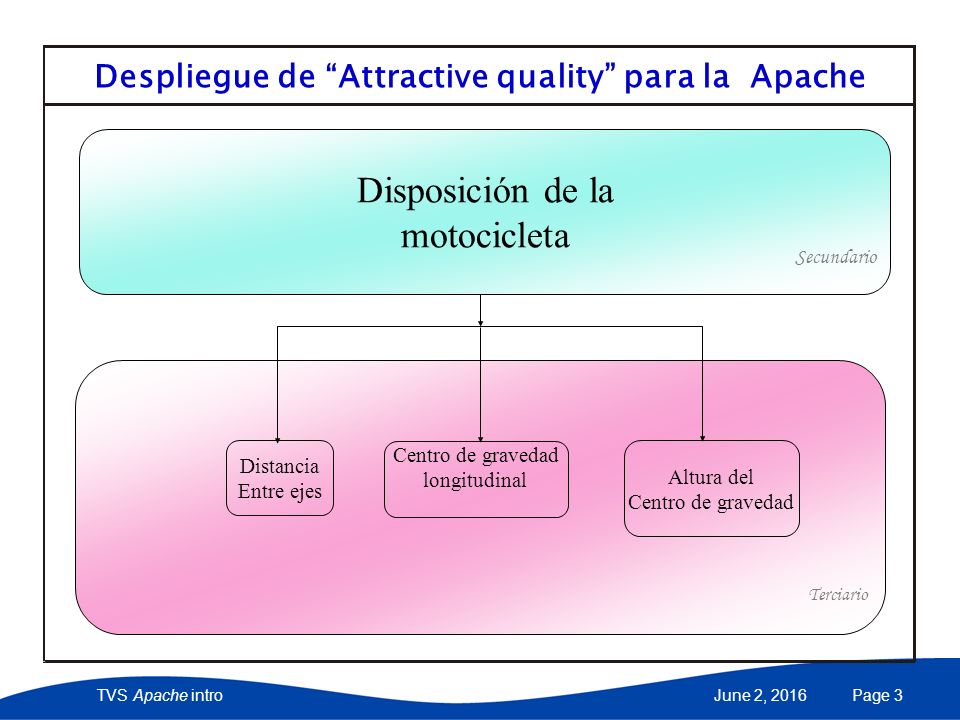 Despliegue de “Attractive quality” para la  Apache

Disposición de la motocicleta

Secundario

Distancia Entre ejes

Centro de gravedad longitudinal

Altura del Centro de gravedad

Terciario

TVS Apache intro

June 2, 2016

Page 3